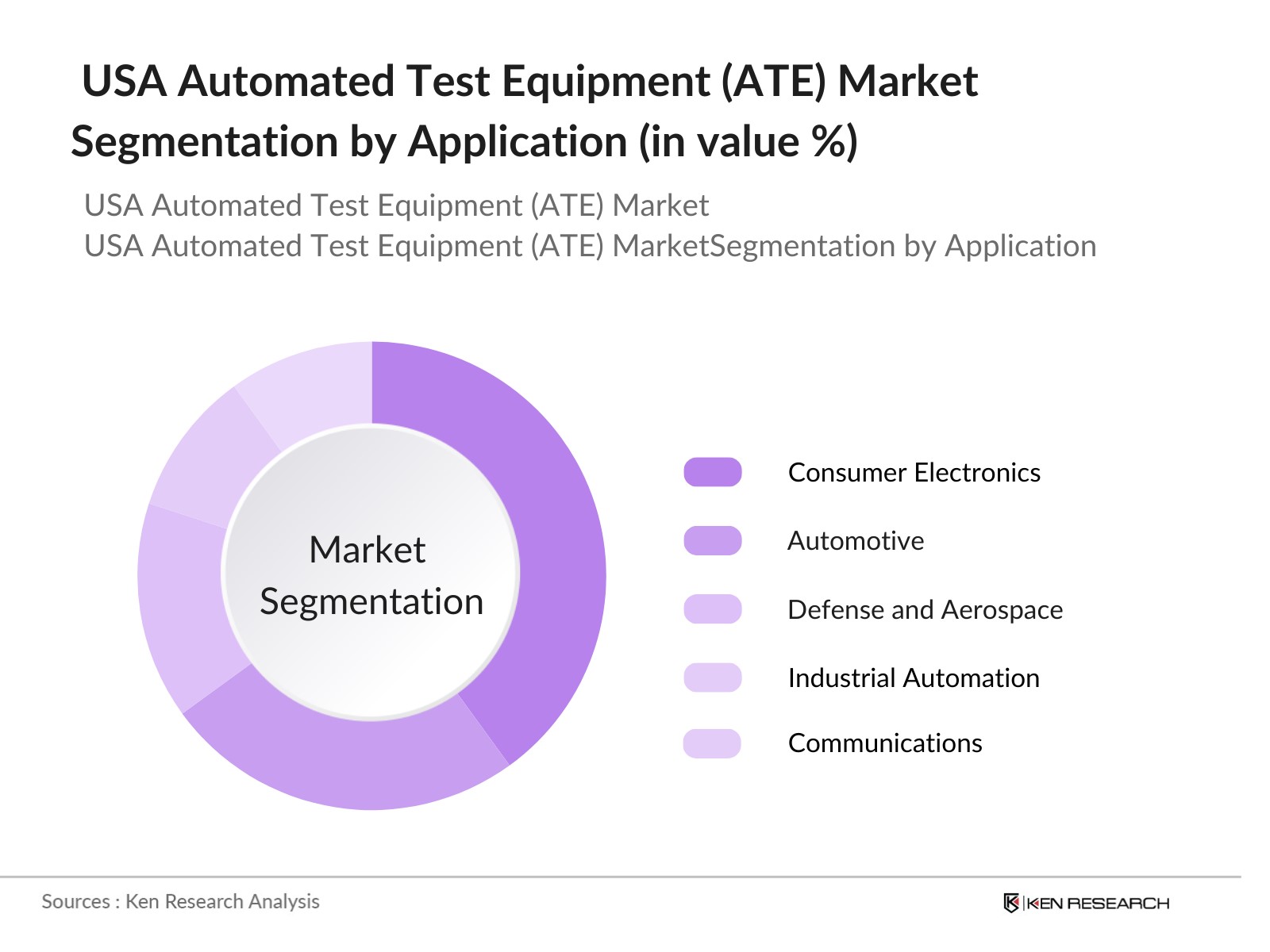 USA Automated Test Equipment (ATE) Market Segmentation by Application (in value %)

USA Automated Test Equipment (ATE) Market
USA Automated Test Equipment (ATE) MarketSegmentation by Application

Market Segmentation

Consumer Electronics
Automotive
Defense and Aerospace
Industrial Automation
Communications

Sources : Ken Research Analysis

KEN RESEARCH